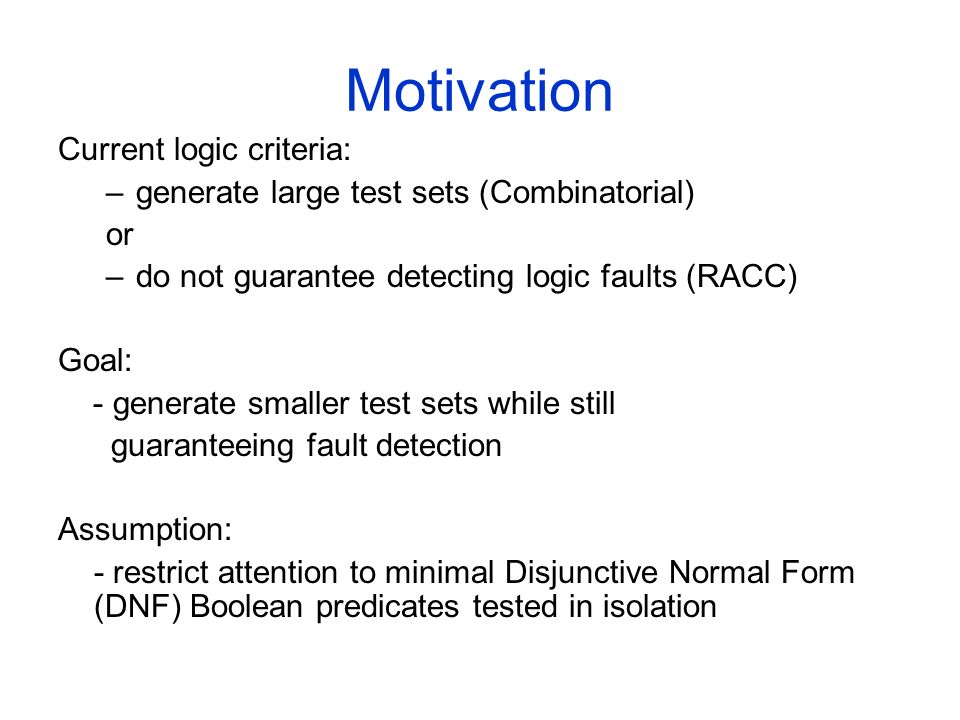 Motivation

Current logic criteria:

– generate large test sets (Combinatorial)

or

– do not guarantee detecting logic faults (RACC)

Goal:

- generate smaller test sets while still guaranteeing fault detection

Assumption:

- restrict attention to minimal Disjunctive Normal Form (DNF) Boolean predicates tested in isolation